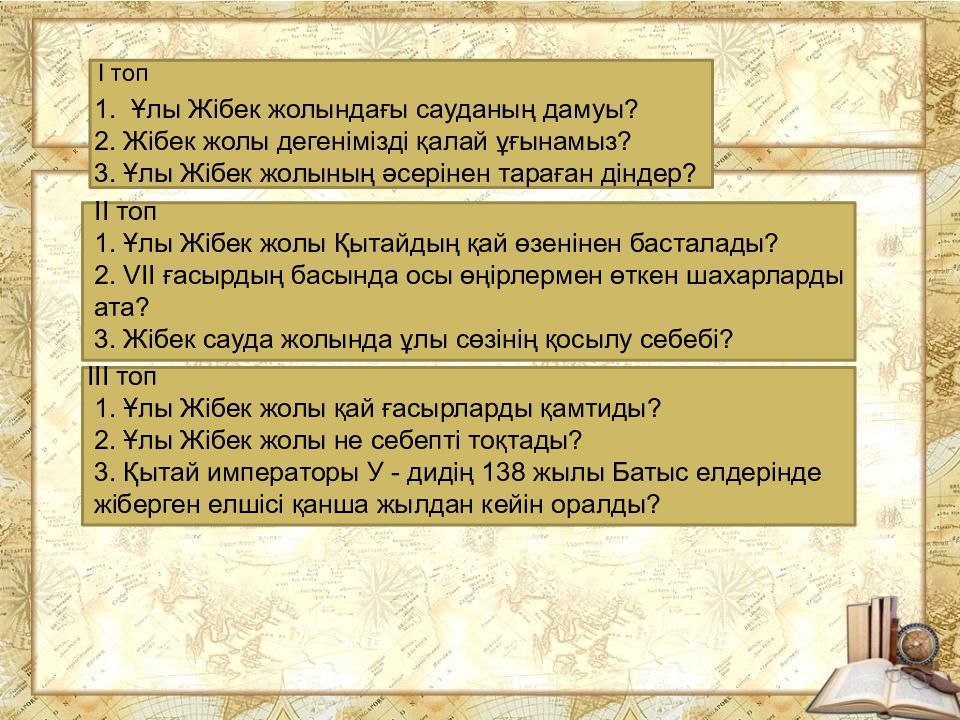 І топ
1. Ұлы Жібек жолындағы сауданың дамуы?
2. Жібек жолы дегенімізді қалай ұғынамыз?
3. Ұлы Жібек жолының әсерінен тараған діндер?

ІІ топ
1. Ұлы Жібек жолы Қытайдың қай өзенінен басталады?
2. VII ғасырдың басында осы өңірлермен өткен шахарларды ата?
3. Жібек сауда жолында ұлы сөзінің қосылу себебі?

ІІІ топ
1. Ұлы Жібек жолы қай ғасырларды қамтиды?
2. Ұлы Жібек жолы не себепті тоқтады?
3. Қытай императоры У - дидің 138 жылы Батыс елдерінде жіберген елшісі қанша жылдан кейін оралды?